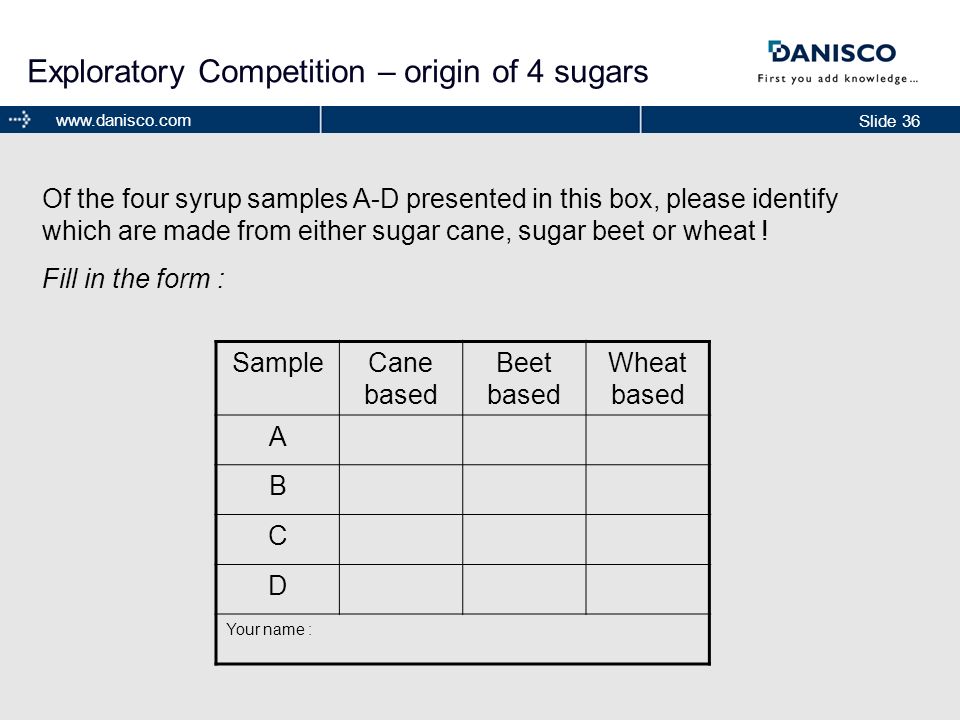 Exploratory Competition – origin of 4 sugars

DANISCO
First you add knowledge...

www.danisco.com

Slide 36

Of the four syrup samples A-D presented in this box, please identify which are made from either sugar cane, sugar beet or wheat !

Fill in the form :

| Sample | Cane based | Beet based | Wheat based |
|---|---|---|---|
| A | | | |
| B | | | |
| C | | | |
| D | | | |
| Your name : | | | |